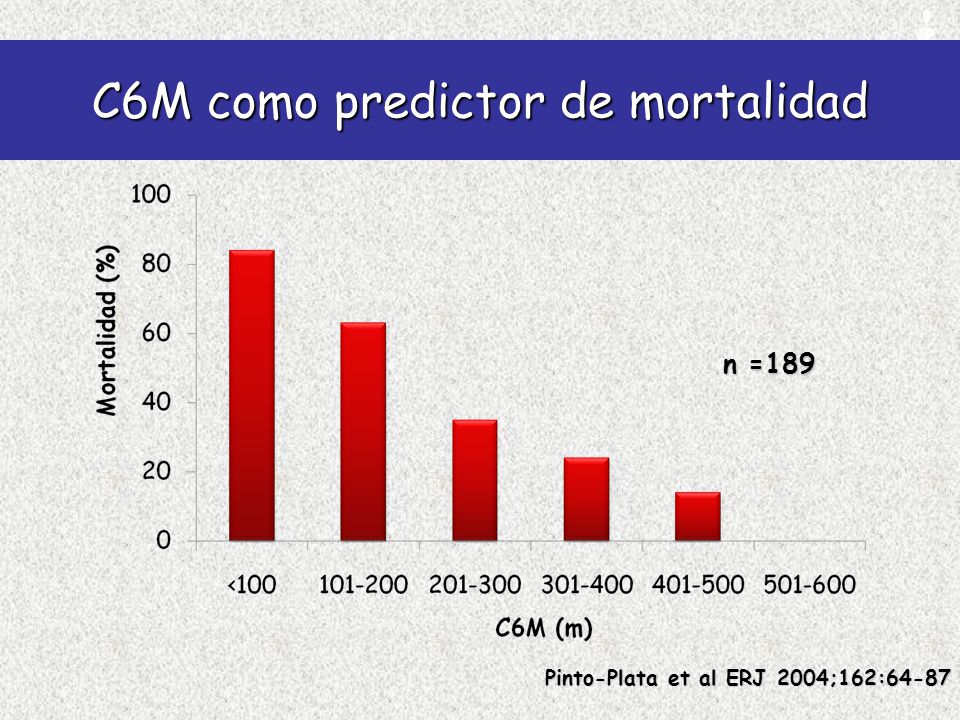 C6M como predictor de mortalidad

Mortalidad (%)

100
80
60
40
20
0

n =189

<100
101-200
201-300
301-400
401-500
501-600

C6M (m)

Pinto-Plata et al ERJ 2004;162:64-87